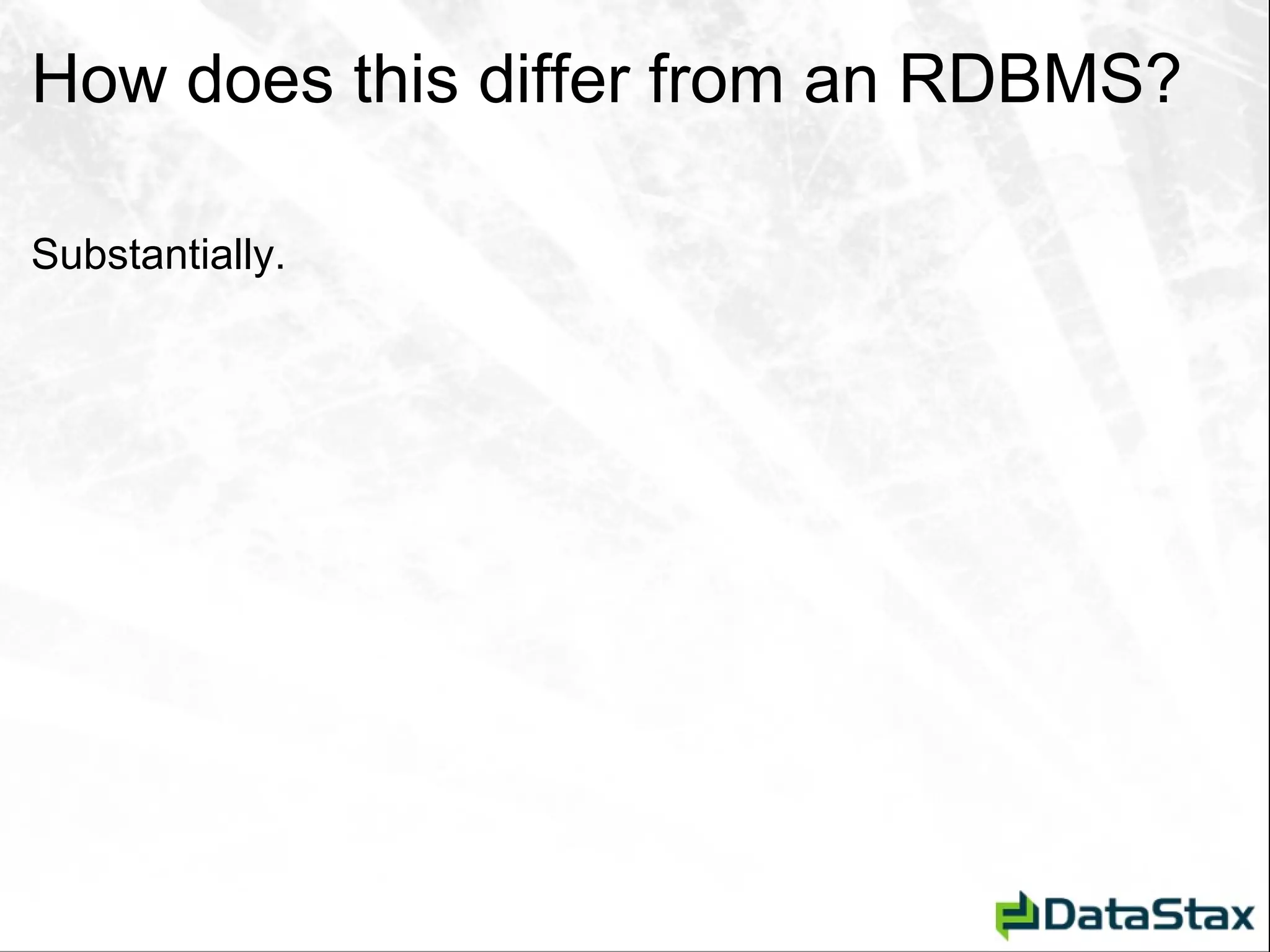 How does this differ from an RDBMS?

Substantially.

DataStax